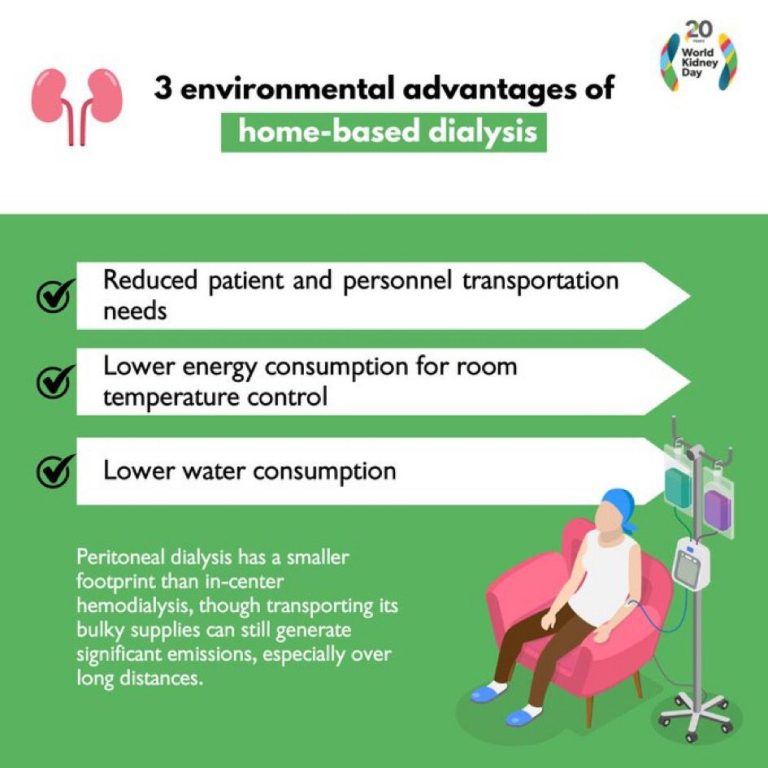 20 years World Kidney Day

3 environmental advantages of home-based dialysis

Reduced patient and personnel transportation needs

Lower energy consumption for room temperature control

Lower water consumption

Peritoneal dialysis has a smaller footprint than in-center hemodialysis, though transporting its bulky supplies can still generate significant emissions, especially over long distances.